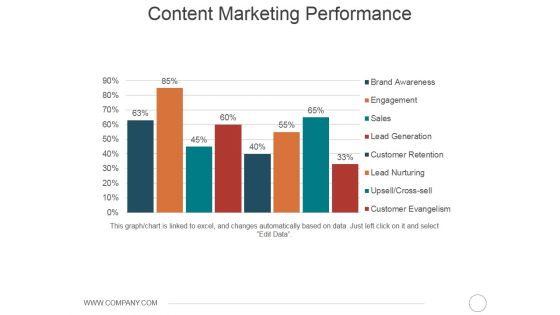 Content Marketing Performance

90%
80%
70%
60%
50%
40%
30%
20%
10%
0%

63%
85%
45%
60%
40%
55%
65%
33%

Brand Awareness
Engagement
Sales
Lead Generation
Customer Retention
Lead Nurturing
Upsell/Cross-sell
Customer Evangelism

This graph/chart is linked to excel, and changes automatically based on data. Just left click on it and select "Edit Data".

WWW.COMPANY.COM